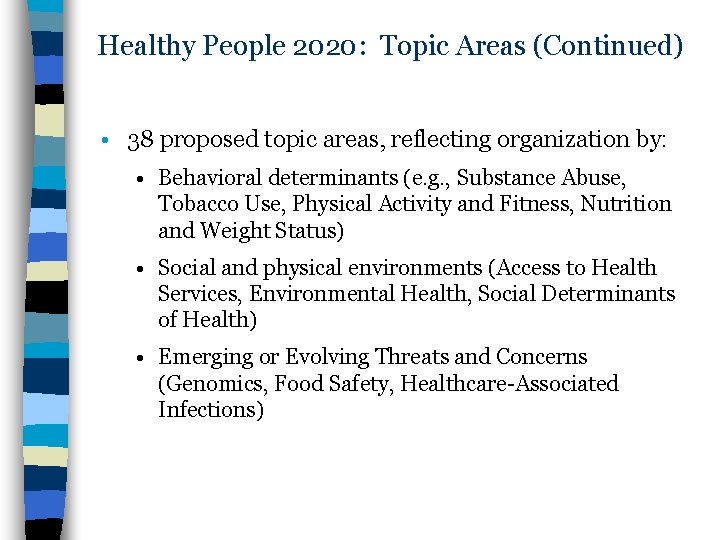 Healthy People 2020: Topic Areas (Continued)

• 38 proposed topic areas, reflecting organization by:

• Behavioral determinants (e.g., Substance Abuse, Tobacco Use, Physical Activity and Fitness, Nutrition and Weight Status)

• Social and physical environments (Access to Health Services, Environmental Health, Social Determinants of Health)

• Emerging or Evolving Threats and Concerns (Genomics, Food Safety, Healthcare-Associated Infections)